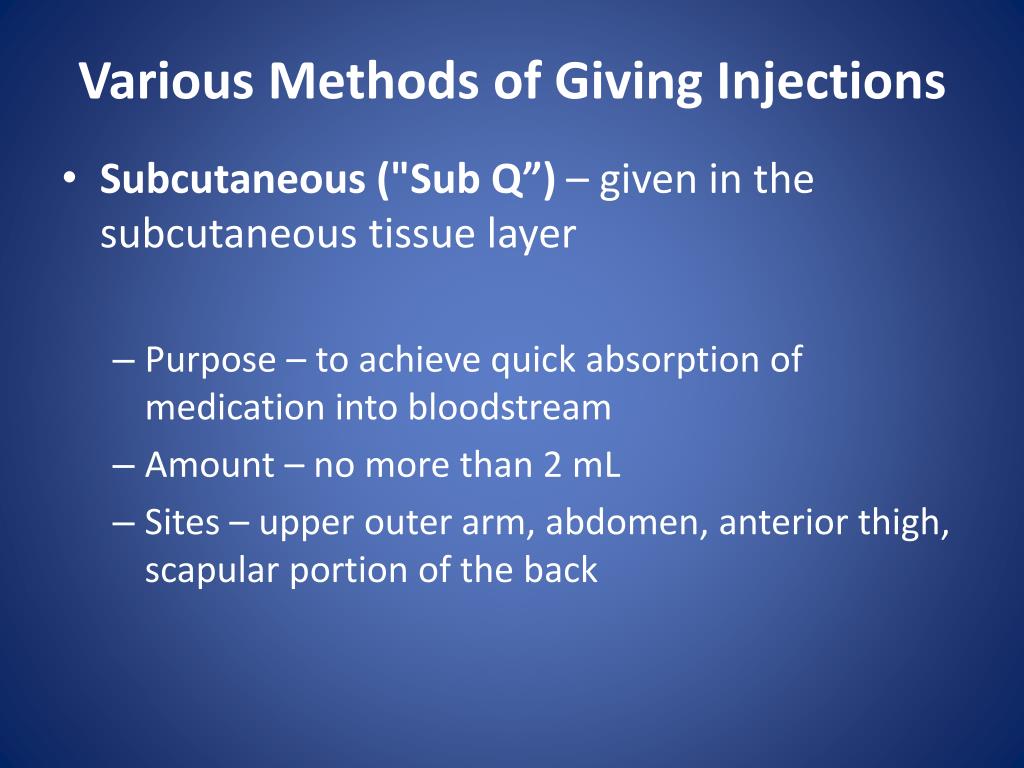 Various Methods of Giving Injections

• Subcutaneous ("Sub Q”) – given in the subcutaneous tissue layer

– Purpose – to achieve quick absorption of medication into bloodstream
– Amount – no more than 2 mL
– Sites – upper outer arm, abdomen, anterior thigh, scapular portion of the back